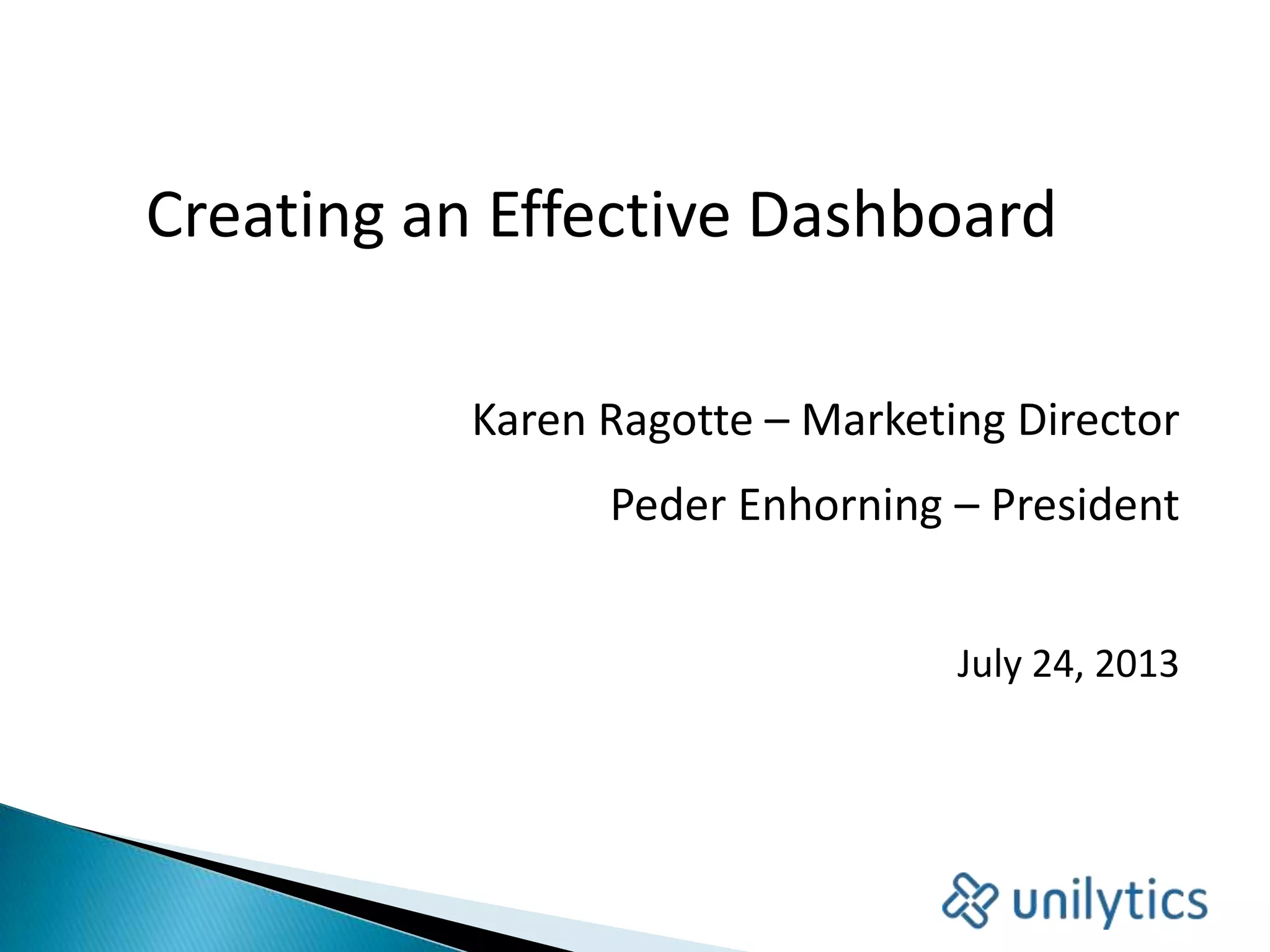 Creating an Effective Dashboard

Karen Ragotte – Marketing Director

Peder Enhorning – President

July 24, 2013

unilytics